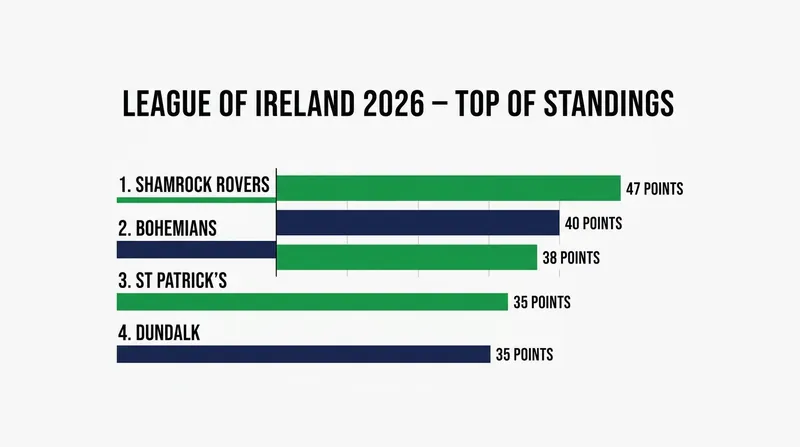 LEAGUE OF IRELAND 2026 – TOP OF STANDINGS

1. SHAMROCK ROVERS
47 POINTS

2. BOHEMIANS
40 POINTS

38 POINTS

3. ST PATRICK'S
35 POINTS

4. DUNDALK
35 POINTS